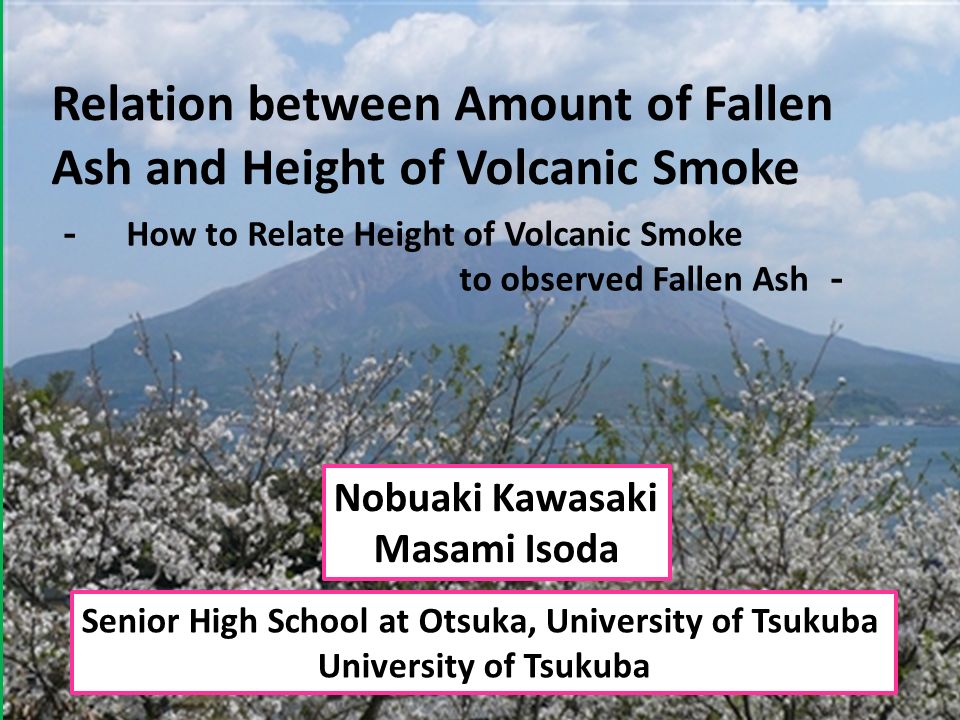 Relation between Amount of Fallen Ash and Height of Volcanic Smoke

- How to Relate Height of Volcanic Smoke to observed Fallen Ash -

Nobuaki Kawasaki
Masami Isoda

Senior High School at Otsuka, University of Tsukuba
University of Tsukuba